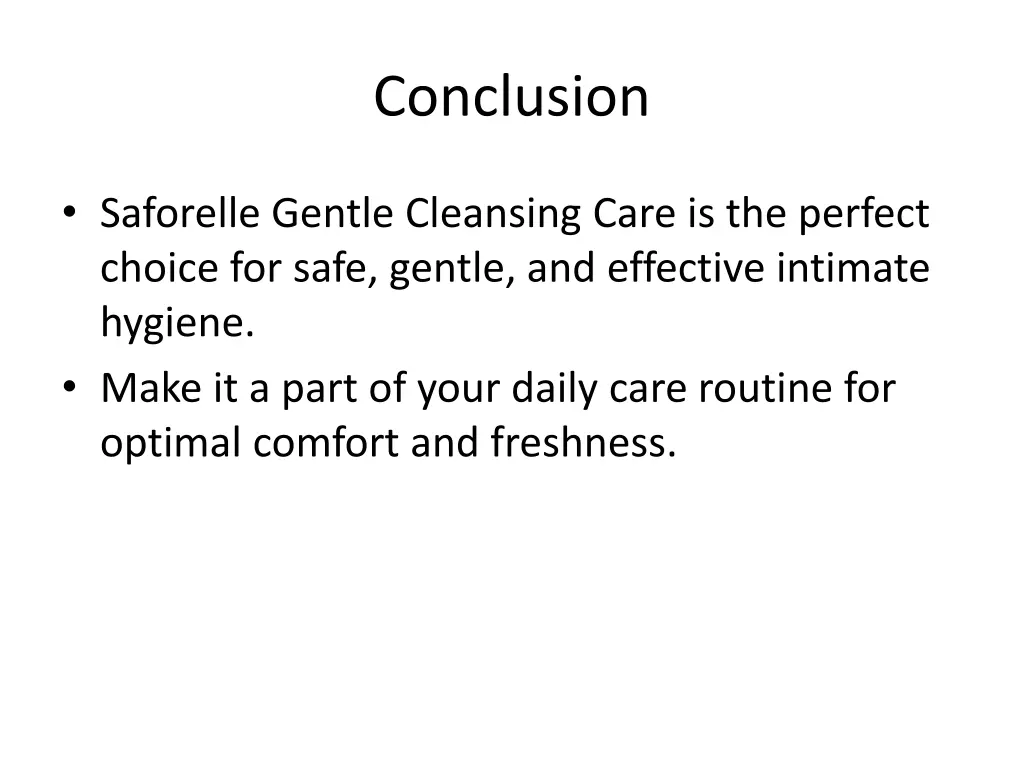 Conclusion

• Saforelle Gentle Cleansing Care is the perfect choice for safe, gentle, and effective intimate hygiene.
• Make it a part of your daily care routine for optimal comfort and freshness.